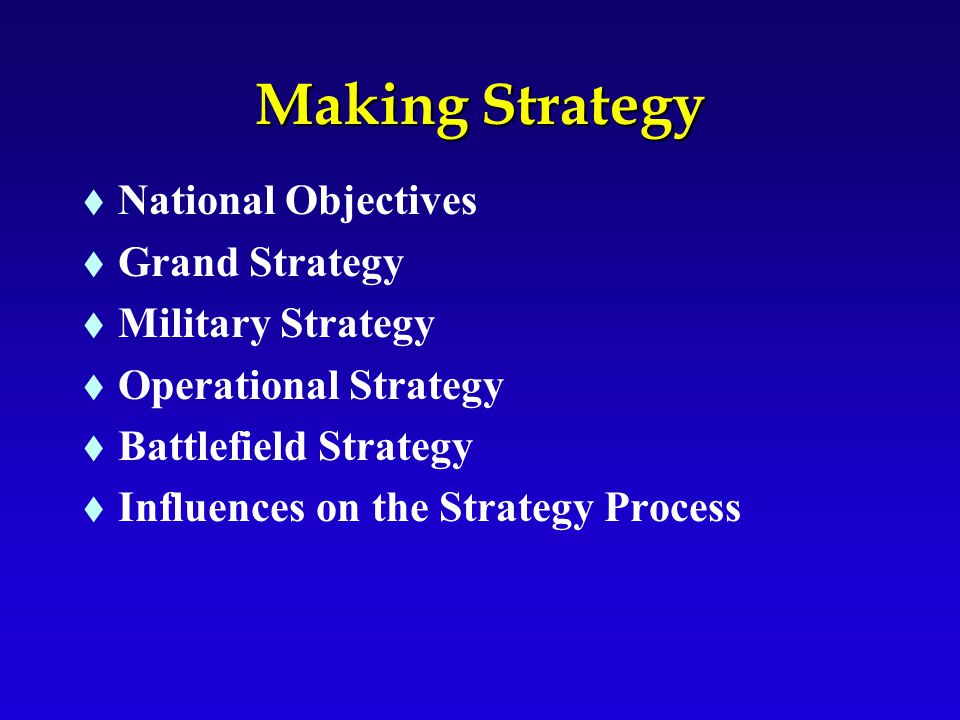 Making Strategy

♦ National Objectives
♦ Grand Strategy
♦ Military Strategy
♦ Operational Strategy
♦ Battlefield Strategy
♦ Influences on the Strategy Process